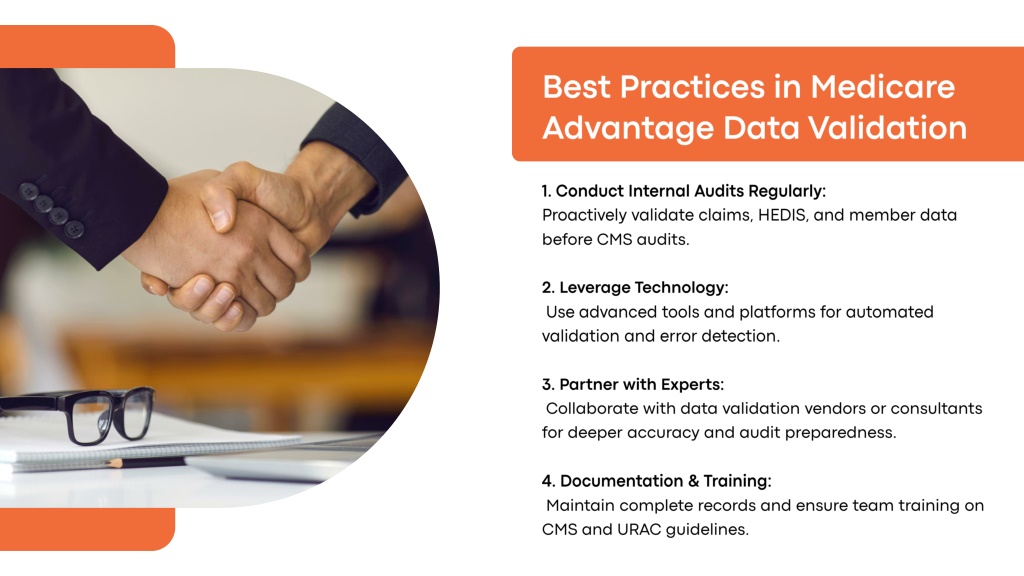 Best Practices in Medicare Advantage Data Validation

1. Conduct Internal Audits Regularly:
Proactively validate claims, HEDIS, and member data before CMS audits.

2. Leverage Technology:
Use advanced tools and platforms for automated validation and error detection.

3. Partner with Experts:
Collaborate with data validation vendors or consultants for deeper accuracy and audit preparedness.

4. Documentation & Training:
Maintain complete records and ensure team training on CMS and URAC guidelines.